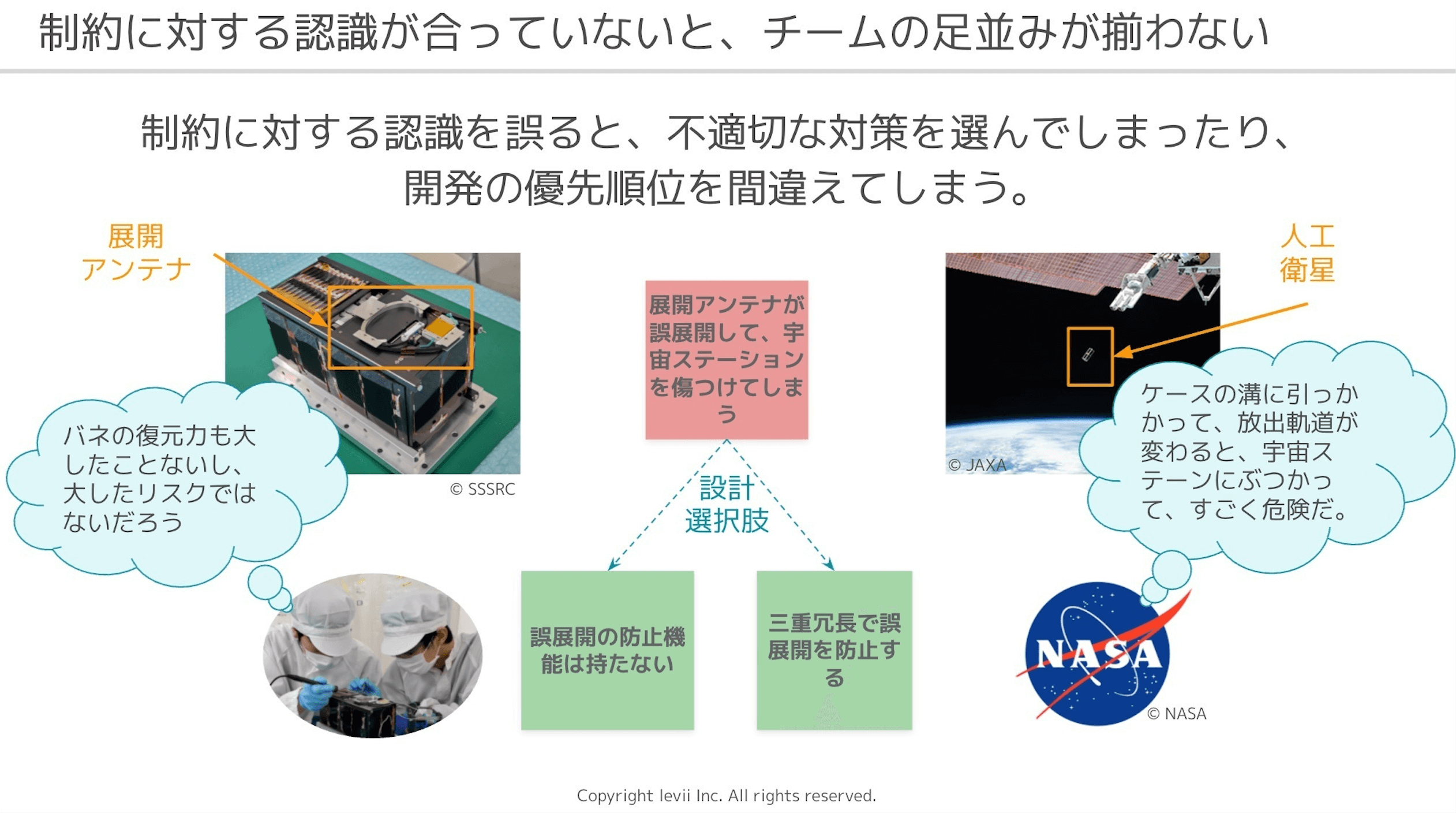 制約に対する認識が合っていないと、チームの足並みが揃わない

制約に対する認識を誤ると、不適切な対策を選んでしまったり、開発の優先順位を間違えてしまう。

展開アンテナ

© SSSRC

バネの復元力も大したことないし、大したリスクではないだろう

展開アンテナが誤展開して、宇宙ステーションを傷つけてしまう

設計選択肢

誤展開の防止機能は持たない

三重冗長で誤展開を防止する

人工衛星

© JAXA

ケースの溝に引っかかって、放出軌道が変わると、宇宙ステーンにぶつかって、すごく危険だ。

NASA

© NASA

Copyright levii Inc. All rights reserved.